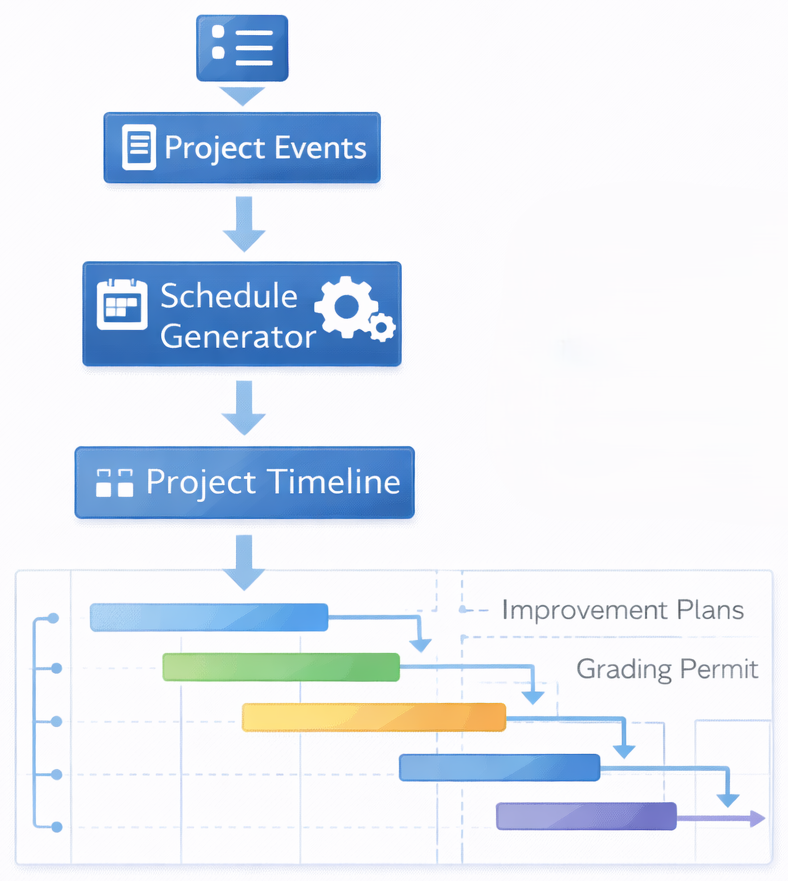 Project Events

Schedule Generator

Project Timeline

Improvement Plans

Grading Permit